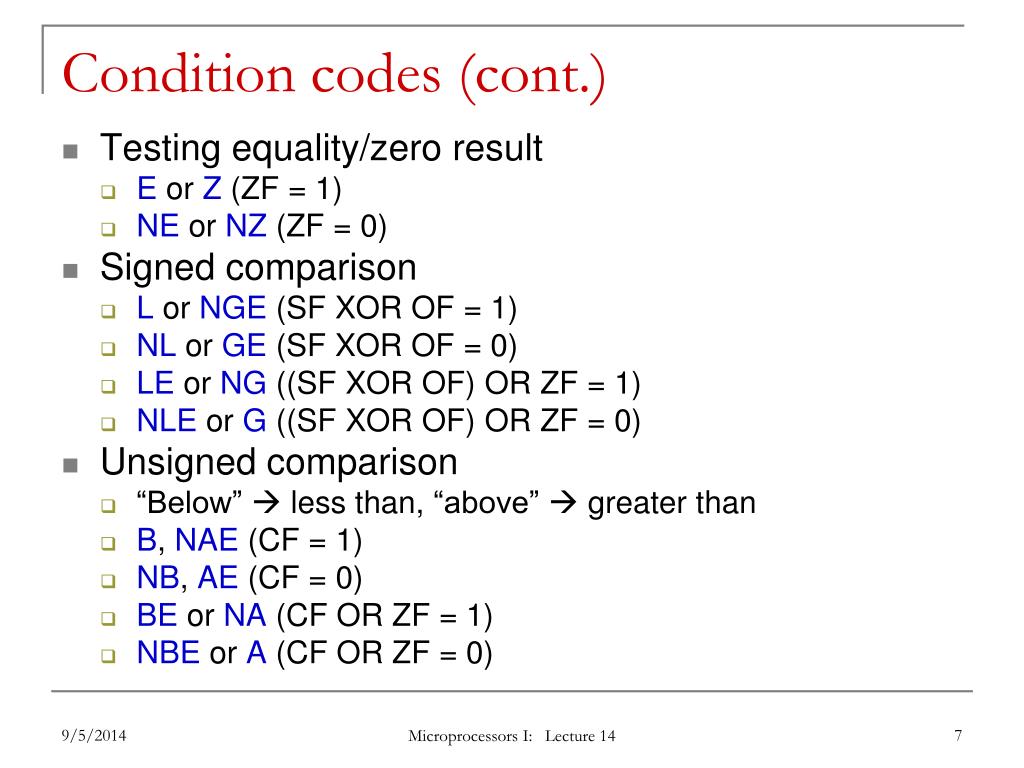 Condition codes (cont.)

- Testing equality/zero result
  - E or Z (ZF = 1)
  - NE or NZ (ZF = 0)
- Signed comparison
  - L or NGE (SF XOR OF = 1)
  - NL or GE (SF XOR OF = 0)
  - LE or NG ((SF XOR OF) OR ZF = 1)
  - NLE or G ((SF XOR OF) OR ZF = 0)
- Unsigned comparison
  - “Below” → less than, “above” → greater than
  - B, NAE (CF = 1)
  - NB, AE (CF = 0)
  - BE or NA (CF OR ZF = 1)
  - NBE or A (CF OR ZF = 0)

9/5/2014 Microprocessors I: Lecture 14 7